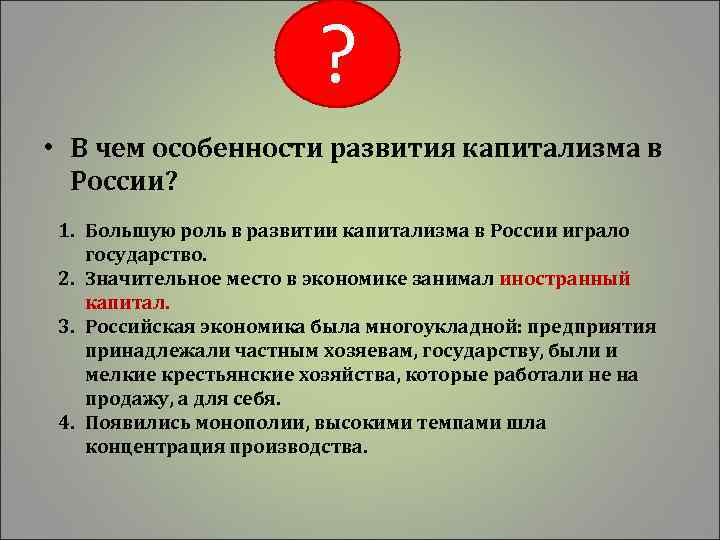 ?

• В чем особенности развития капитализма в России?

1. Большую роль в развитии капитализма в России играло государство.
2. Значительное место в экономике занимал иностранный капитал.
3. Российская экономика была многоукладной: предприятия принадлежали частным хозяевам, государству, были и мелкие крестьянские хозяйства, которые работали не на продажу, а для себя.
4. Появились монополии, высокими темпами шла концентрация производства.